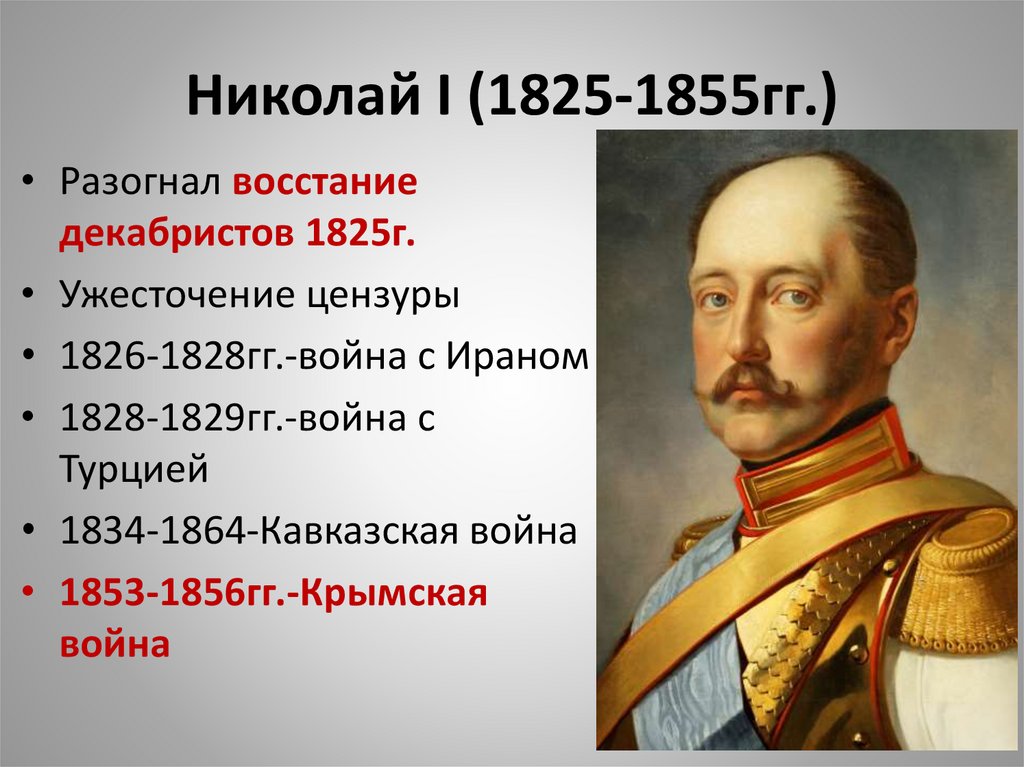 Николай I (1825-1855гг.)

• Разогнал восстание декабристов 1825г.
• Ужесточение цензуры
• 1826-1828гг.-война с Ираном
• 1828-1829гг.-война с Турцией
• 1834-1864-Кавказская война
• 1853-1856гг.-Крымская война